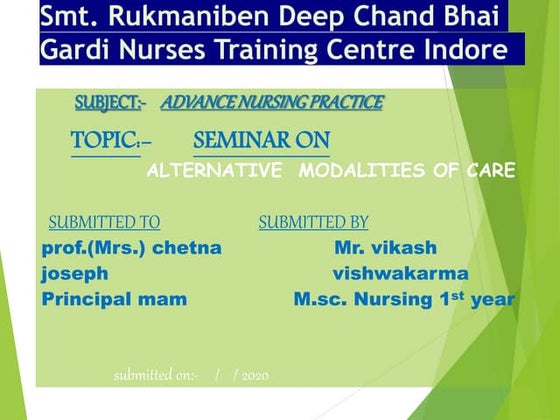 Smt. Rukmaniben Deep Chand Bhai Gardi Nurses Training Centre Indore

SUBJECT:- ADVANCE NURSING PRACTICE

TOPIC:- SEMINAR ON

ALTERNATIVE MODALITIES OF CARE

SUBMITTED TO

prof.(Mrs.) chetna joseph

Principal mam

SUBMITTED BY

Mr. vikash vishwakarma

M.sc. Nursing 1st year

submitted on:- / / 2020